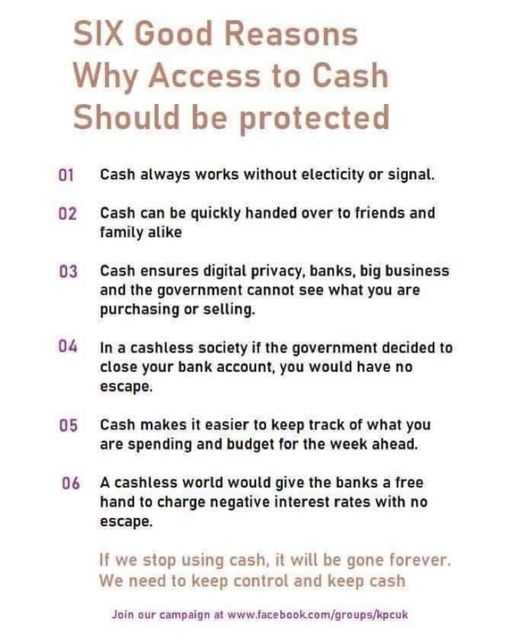 SIX Good Reasons Why Access to Cash Should be protected

01 Cash always works without electicity or signal.

02 Cash can be quickly handed over to friends and family alike

03 Cash ensures digital privacy, banks, big business and the government cannot see what you are purchasing or selling.

04 In a cashless society if the government decided to close your bank account, you would have no escape.

05 Cash makes it easier to keep track of what you are spending and budget for the week ahead.

06 A cashless world would give the banks a free hand to charge negative interest rates with no escape.

If we stop using cash, it will be gone forever. We need to keep control and keep cash

Join our campaign at www.facebook.com/groups/kpcuk